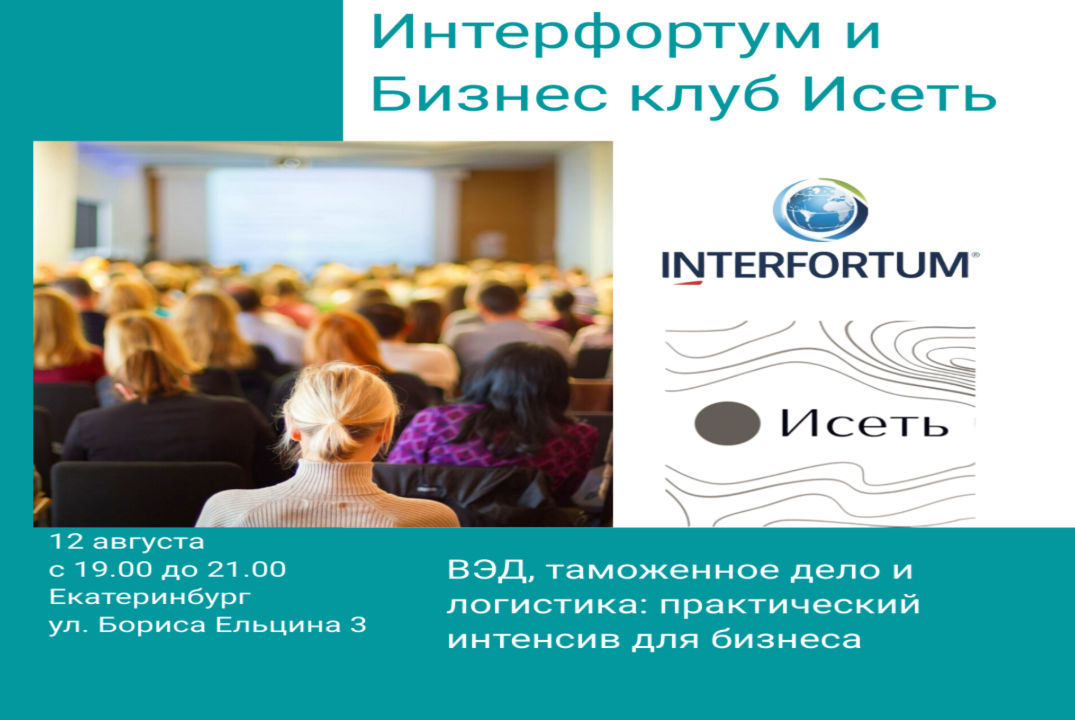 Интерфортум и Бизнес клуб Исеть

INTERFORTUM®

Исеть

12 августа
с 19.00 до 21.00
Екатеринбург
ул. Бориса Ельцина 3

ВЭД, таможенное дело и логистика: практический интенсив для бизнеса